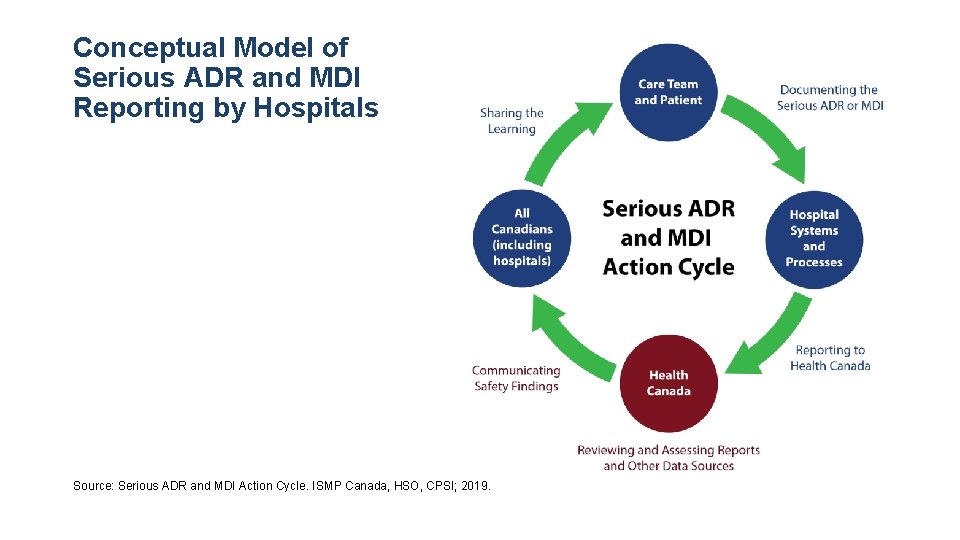 Conceptual Model of Serious ADR and MDI Reporting by Hospitals

Care Team and Patient

Documenting the Serious ADR or MDI

Hospital Systems and Processes

Reporting to Health Canada

Health Canada

Reviewing and Assessing Reports and Other Data Sources

Communicating Safety Findings

All Canadians (including hospitals)

Sharing the Learning

Serious ADR and MDI Action Cycle

Source: Serious ADR and MDI Action Cycle. ISMP Canada, HSO, CPSI; 2019.